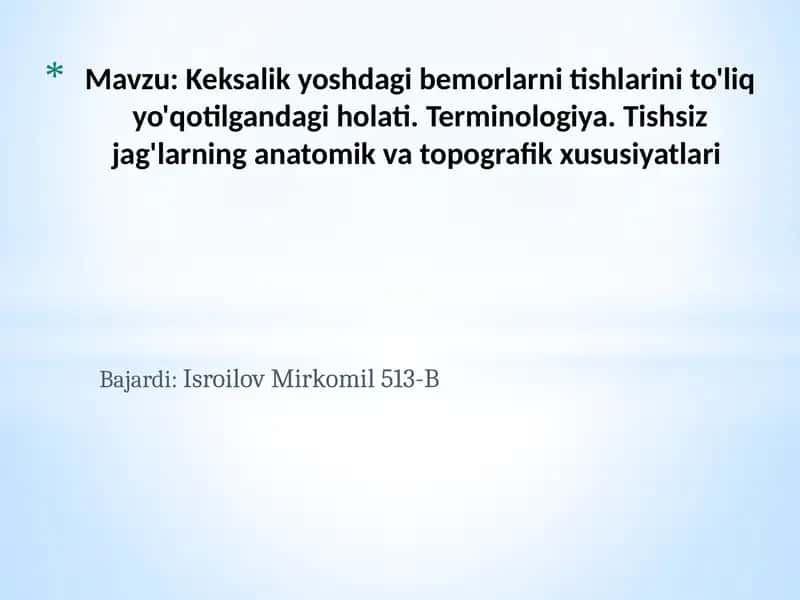 * Mavzu: Keksalik yoshdagi bemorlarni tishlarini to'liq yo'qotilgandagi holati. Terminologiya. Tishsiz jag'larning anatomik va topografik xususiyatlari

Bajardi: Isroilov Mirkomil 513-B